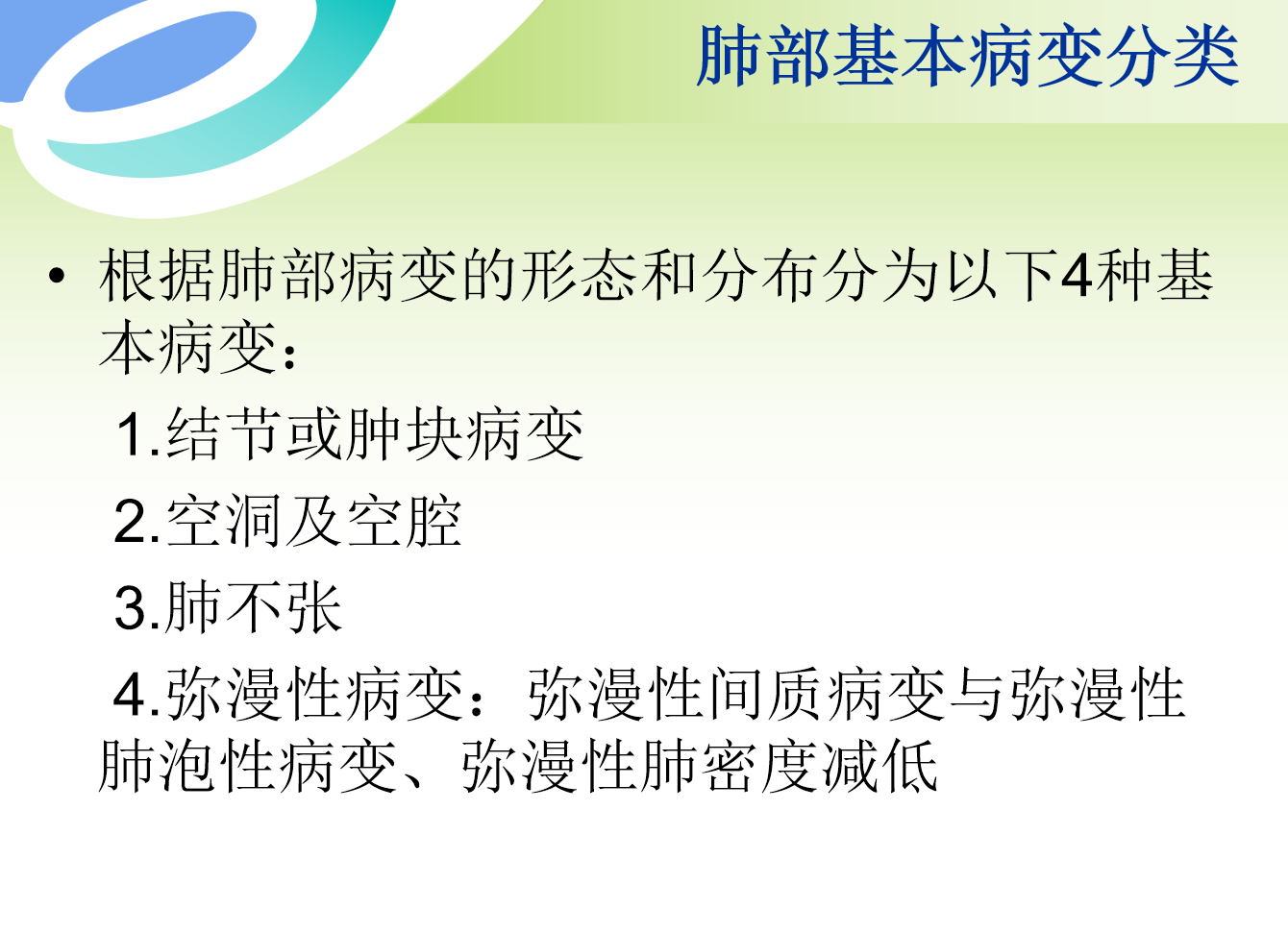 肺部基本病变分类

• 根据肺部病变的形态和分布分为以下4种基本病变：

1.结节或肿块病变

2.空洞及空腔

3.肺不张

4.弥漫性病变：弥漫性间质病变与弥漫性肺泡性病变、弥漫性肺密度减低